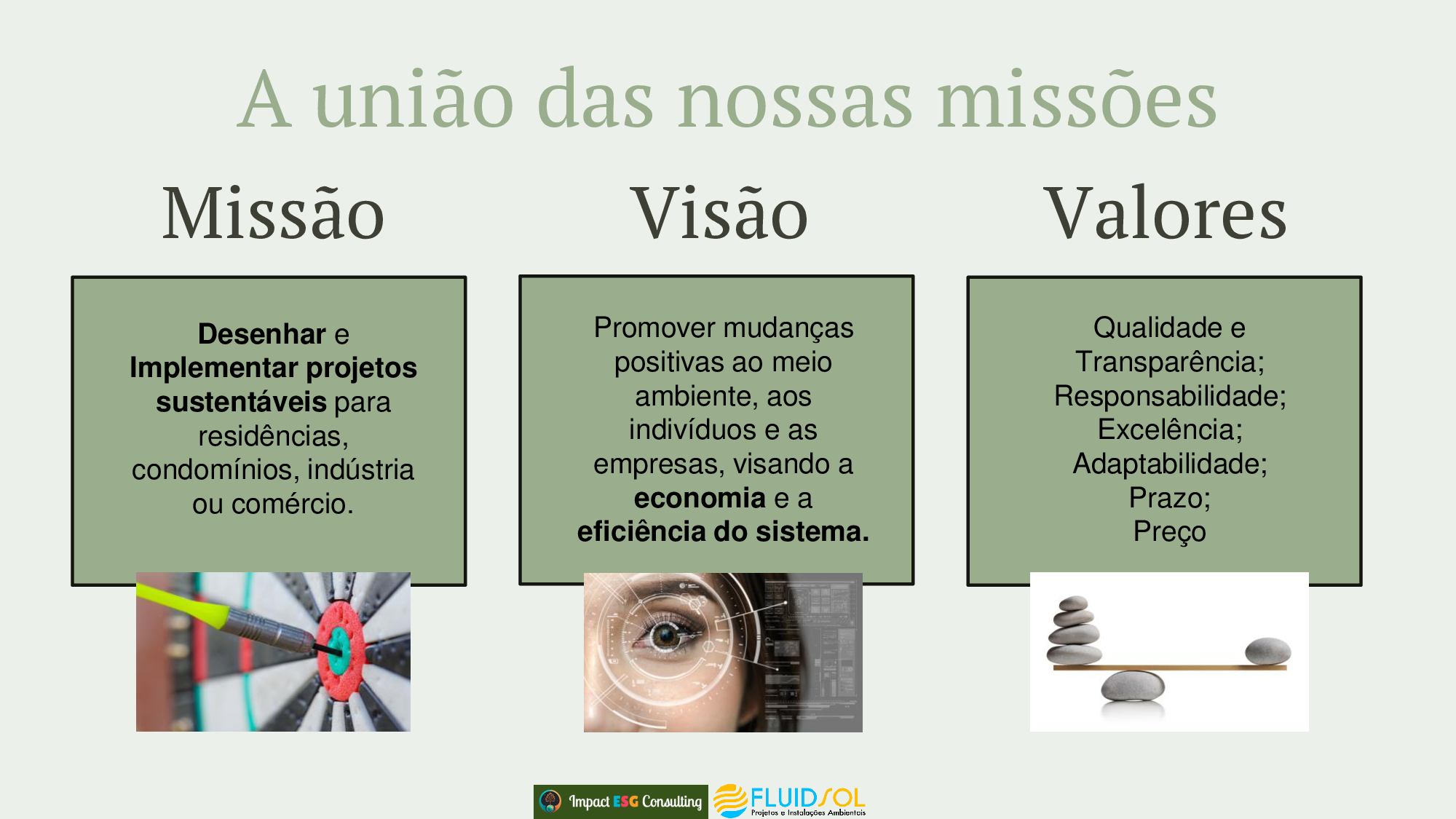 A união das nossas missões

Missão

Desenhar e Implementar projetos sustentáveis para residências, condomínios, indústria ou comércio.

Visão

Promover mudanças positivas ao meio ambiente, aos indivíduos e as empresas, visando a economia e a eficiência do sistema.

Valores

Qualidade e Transparência;
Responsabilidade;
Excelência;
Adaptabilidade;
Prazo;
Preço

Impact ESG Consulting

FLUIDSOL
Projetos e Instalações Ambientais